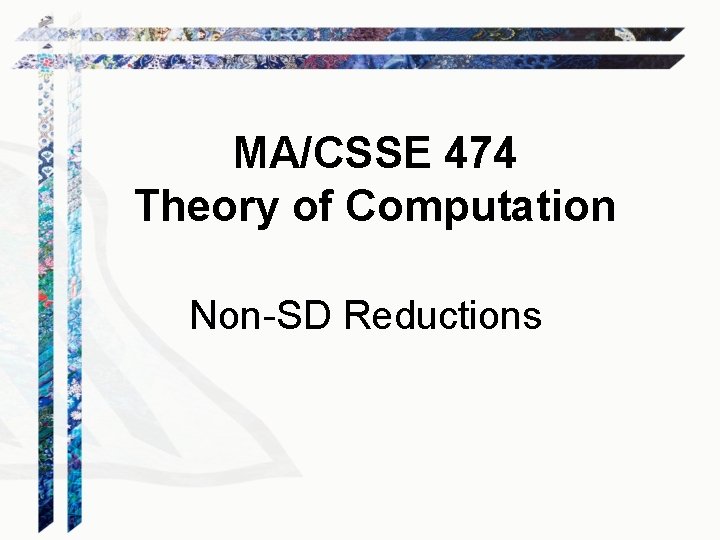 MA/CSSE 474
Theory of Computation

Non-SD Reductions